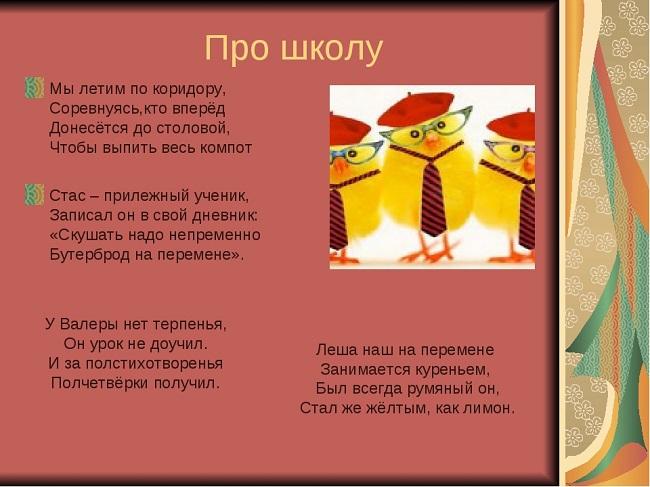 Про школу

Мы летим по коридору,
Соревнуясь,кто вперёд
Донесётся до столовой,
Чтобы выпить весь компот

Стас – прилежный ученик,
Записал он в свой дневник:
«Скушать надо непременно
Бутерброд на перемене».

У Валеры нет терпенья,
Он урок не доучил.
И за полстихотворенья
Полчетвёрки получил.

Леша наш на перемене
Занимается куреньем,
Был всегда румяный он,
Стал же жёлтым, как лимон.